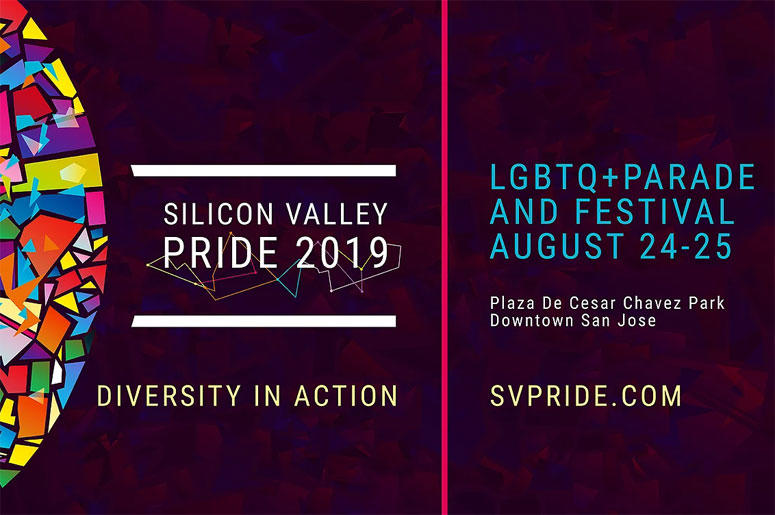 SILICON VALLEY
PRIDE 2019

DIVERSITY IN ACTION

LGBTQ+PARADE
AND FESTIVAL
AUGUST 24-25

Plaza De Cesar Chavez Park
Downtown San Jose

SVPRIDE.COM